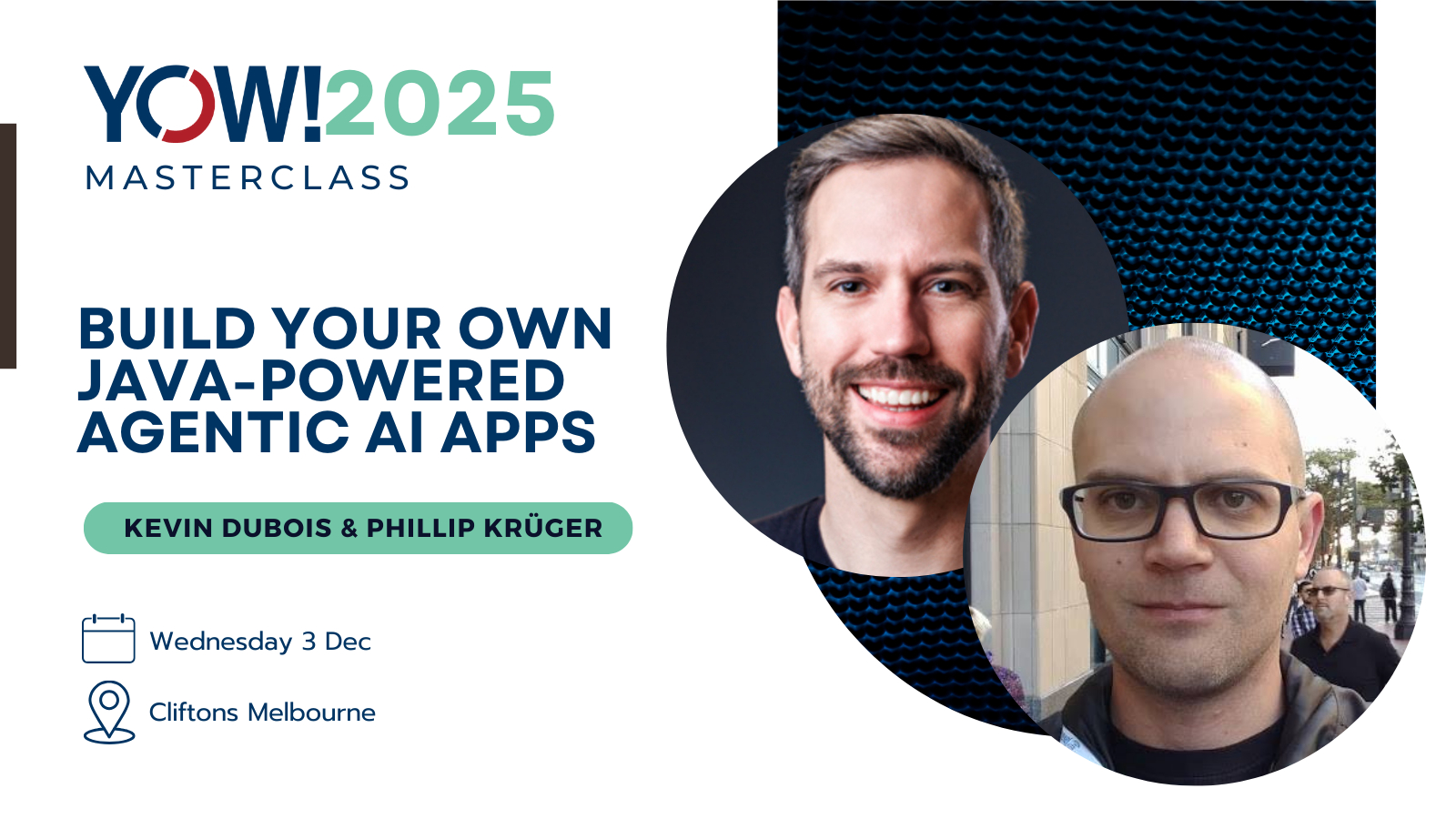 YOW!2025
MASTERCLASS

BUILD YOUR OWN JAVA-POWERED AGENTIC AI APPS

KEVIN DUBOIS & PHILLIP KRÜGER

Wednesday 3 Dec

Cliftons Melbourne